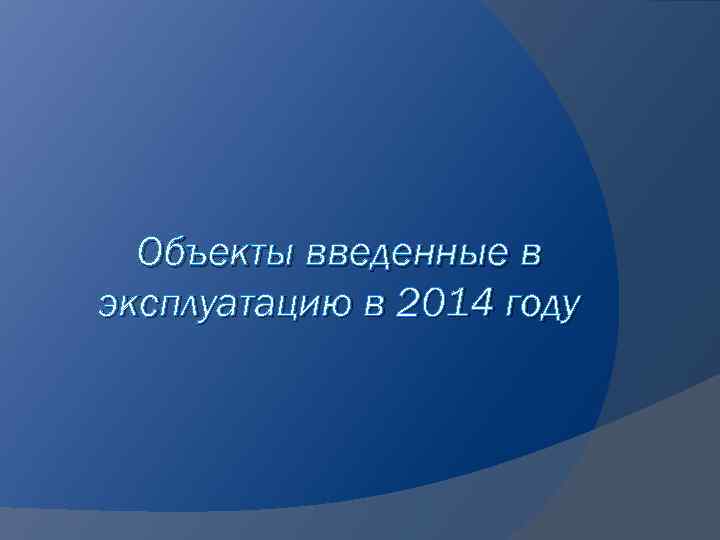 Объекты введенные в эксплуатацию в 2014 году